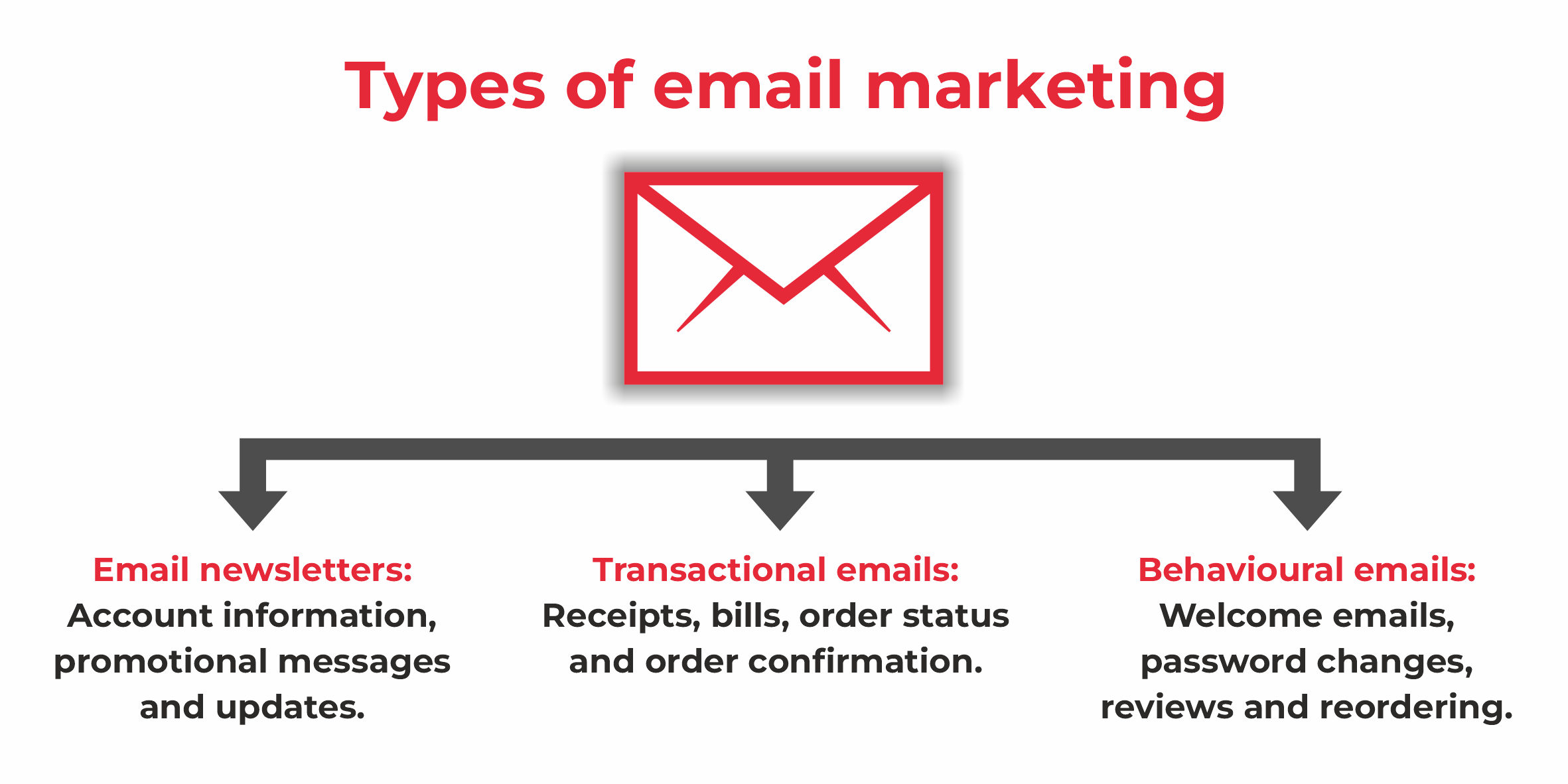 Types of email marketing

Email newsletters:
Account information, promotional messages and updates.

Transactional emails:
Receipts, bills, order status and order confirmation.

Behavioural emails:
Welcome emails, password changes, reviews and reordering.